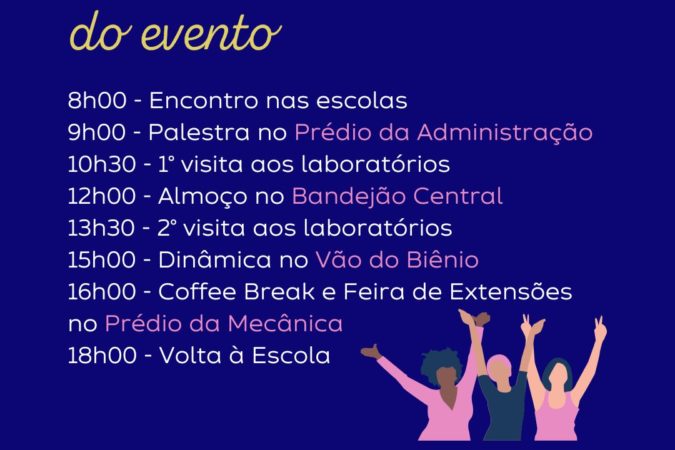 do evento

8h00 - Encontro nas escolas
9h00 - Palestra no Prédio da Administração
10h30 - 1° visita aos laboratórios
12h00 - Almoço no Bandejão Central
13h30 - 2° visita aos laboratórios
15h00 - Dinâmica no Vão do Biênio
16h00 - Coffee Break e Feira de Extensões no Prédio da Mecânica
18h00 - Volta à Escola